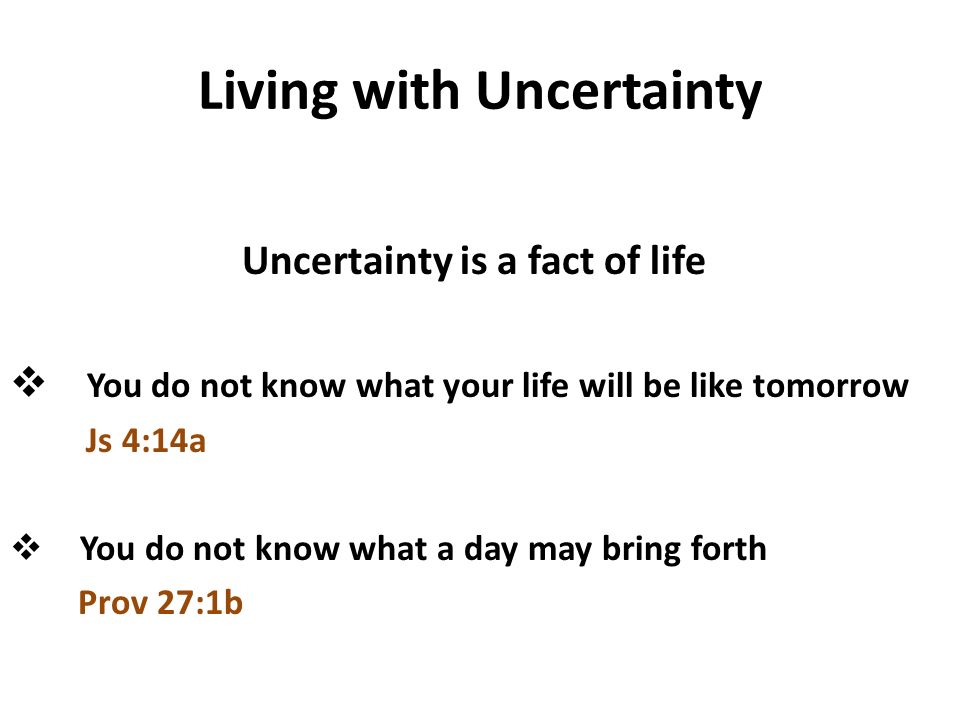 Living with Uncertainty

Uncertainty is a fact of life

❖ You do not know what your life will be like tomorrow
Js 4:14a

❖ You do not know what a day may bring forth
Prov 27:1b